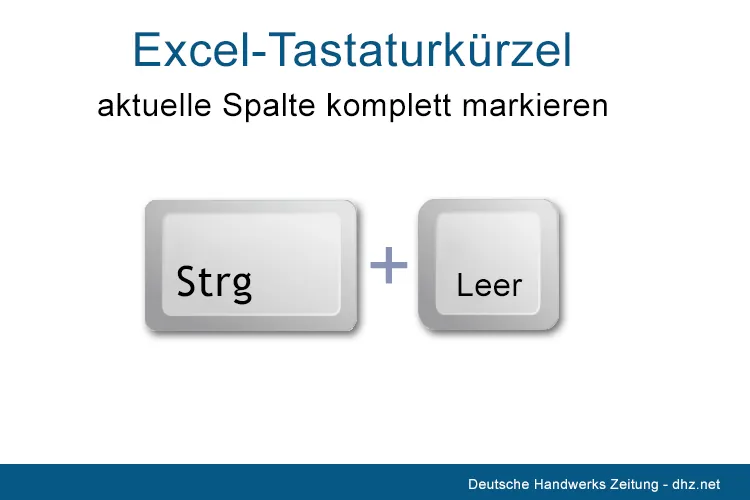 Excel-Tastaturkürzel

aktuelle Spalte komplett markieren

Strg + Leer

Deutsche Handwerks Zeitung - dhz.net